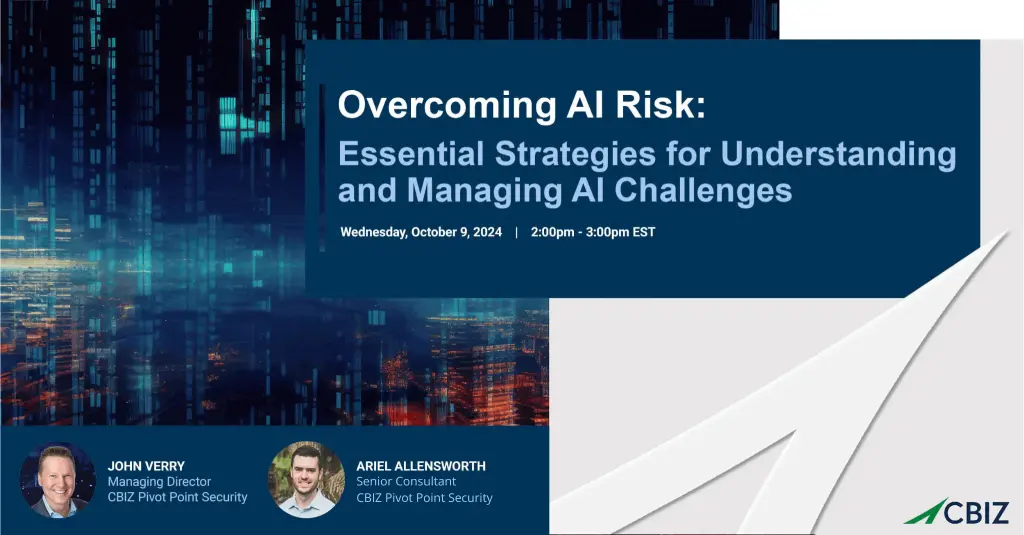 Overcoming AI Risk:
Essential Strategies for Understanding and Managing AI Challenges

Wednesday, October 9, 2024 | 2:00pm - 3:00pm EST

JOHN VERRY
Managing Director
CBIZ Pivot Point Security

ARIEL ALLENSWORTH
Senior Consultant
CBIZ Pivot Point Security

CBIZ